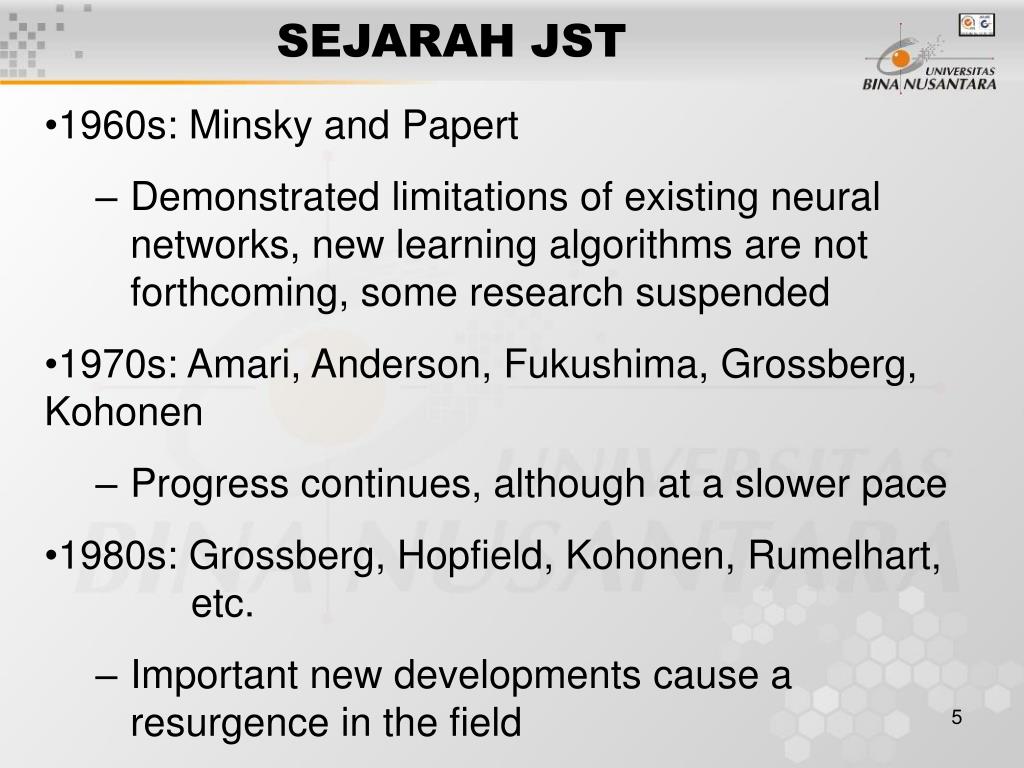 SEJARAH JST

UNIVERSITAS BINA NUSANTARA

•1960s: Minsky and Papert

– Demonstrated limitations of existing neural networks, new learning algorithms are not forthcoming, some research suspended

•1970s: Amari, Anderson, Fukushima, Grossberg, Kohonen

– Progress continues, although at a slower pace

•1980s: Grossberg, Hopfield, Kohonen, Rumelhart, etc.

– Important new developments cause a resurgence in the field

5